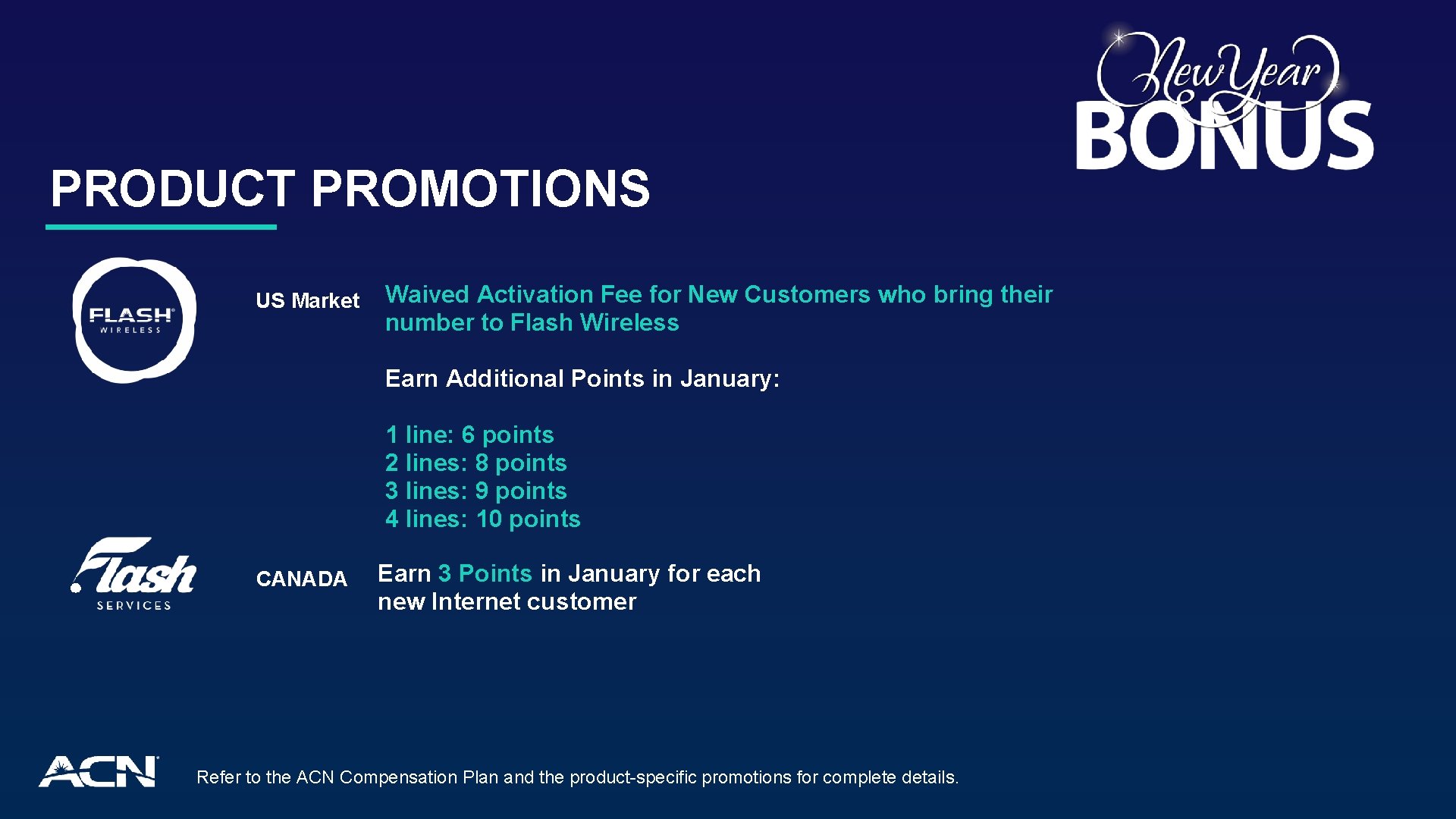 New Year
BONUS

PRODUCT PROMOTIONS

FLASH
WIRELESS

US Market

Waived Activation Fee for New Customers who bring their number to Flash Wireless

Earn Additional Points in January:

1 line: 6 points
2 lines: 8 points
3 lines: 9 points
4 lines: 10 points

Flash
SERVICES

CANADA

Earn 3 Points in January for each new Internet customer

ACN

Refer to the ACN Compensation Plan and the product-specific promotions for complete details.